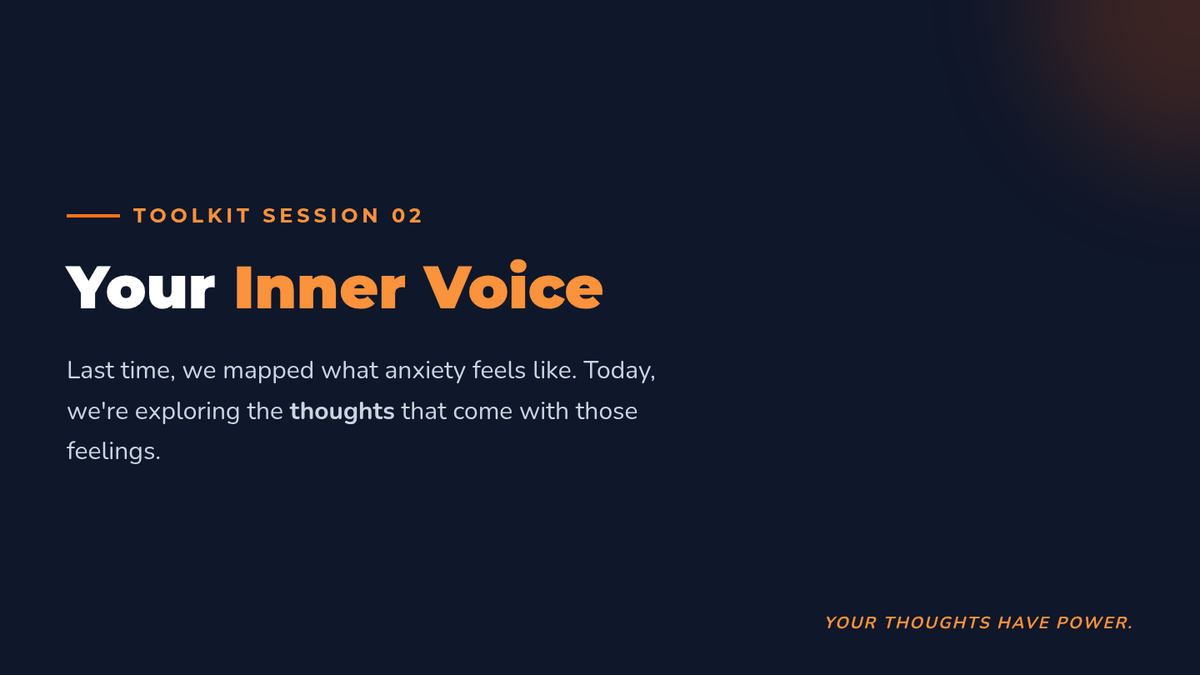 TOOLKIT SESSION 02

Your Inner Voice

Last time, we mapped what anxiety feels like. Today, we're exploring the thoughts that come with those feelings.

YOUR THOUGHTS HAVE POWER.